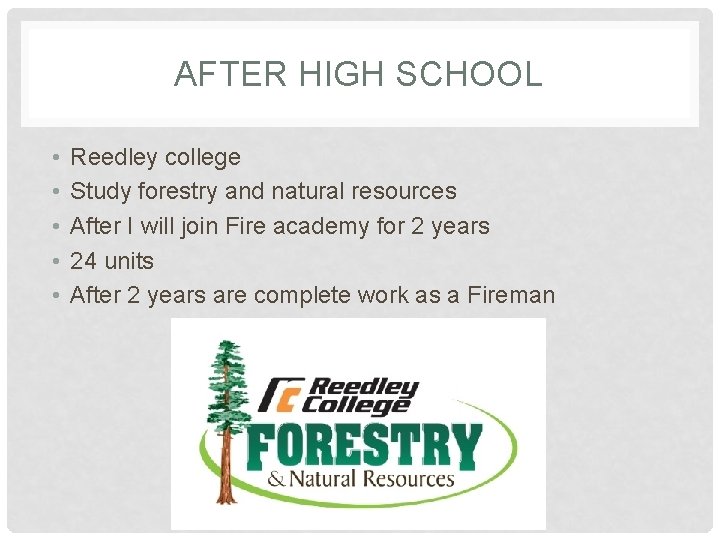 AFTER HIGH SCHOOL

• Reedley college
• Study forestry and natural resources
• After I will join Fire academy for 2 years
• 24 units
• After 2 years are complete work as a Fireman

rc Reedley College
FORESTRY
& Natural Resources